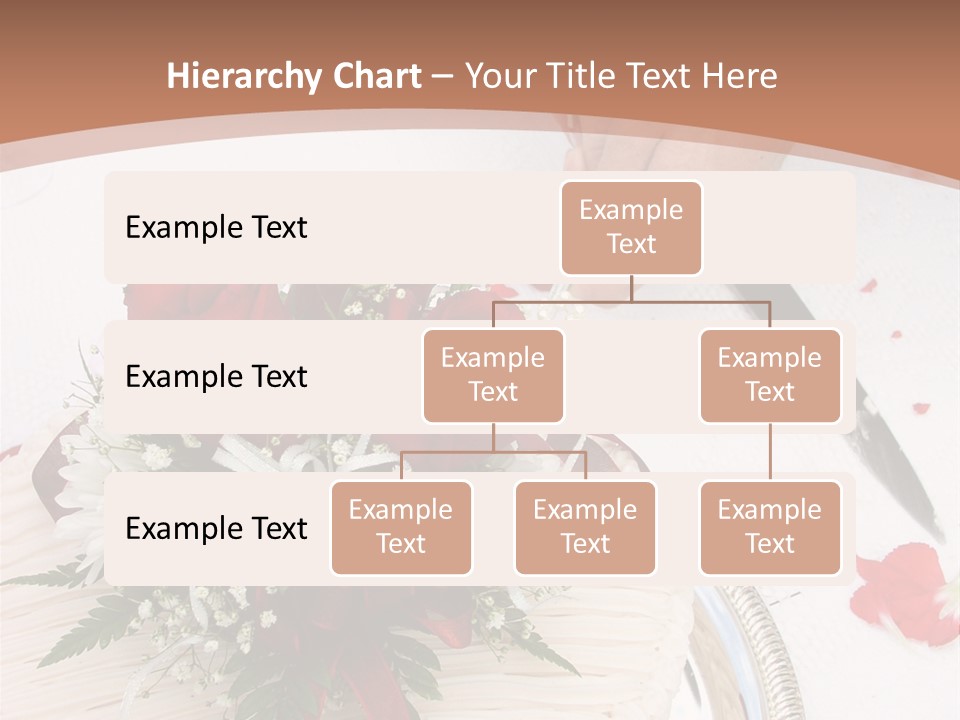 Hierarchy Chart – Your Title Text Here

Example Text

Example Text

Example Text

Example Text

Example Text

Example Text

Example Text

Example Text

Example Text